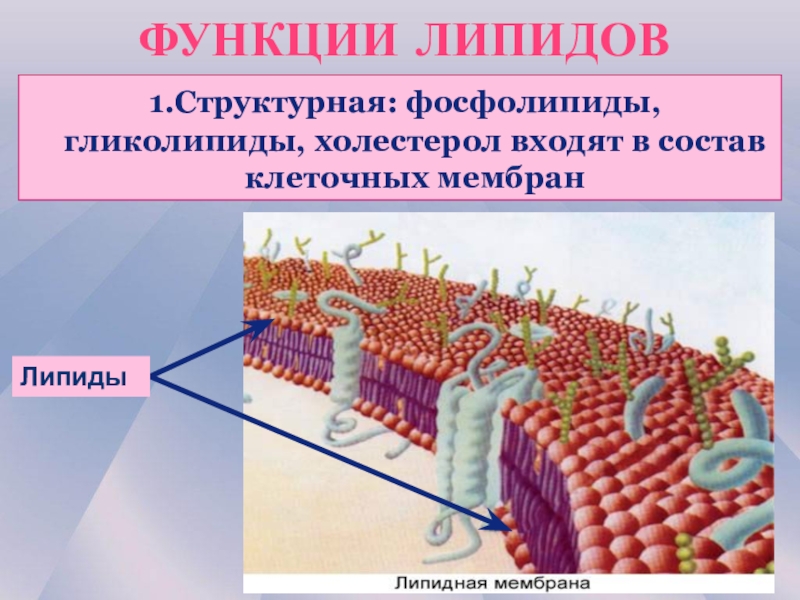 ФУНКЦИИ ЛИПИДОВ

1.Структурная: фосфолипиды, гликолипиды, холестерол входят в состав клеточных мембран

Липиды

Липидная мембрана